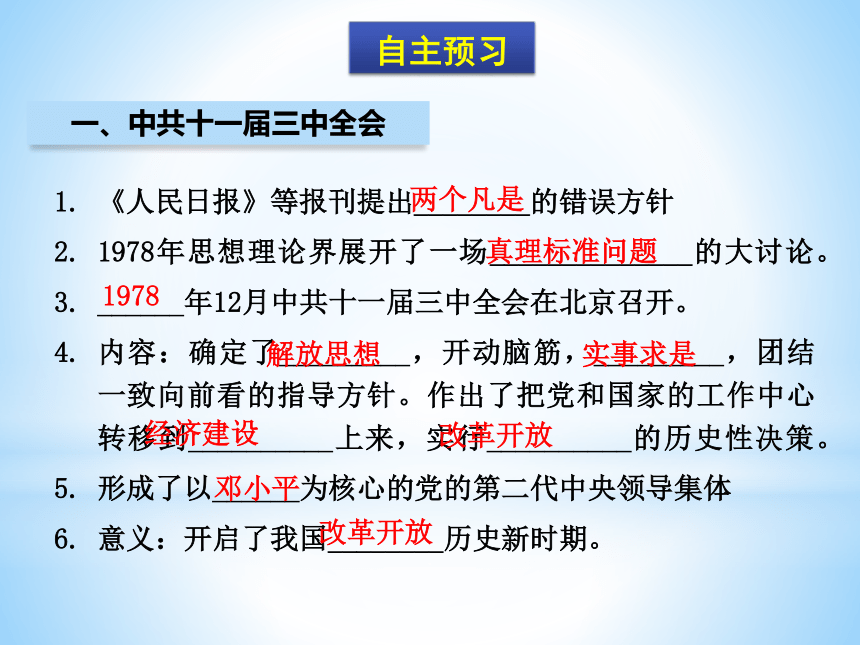 自主预习

一、中共十一届三中全会

1. 《人民日报》等报刊提出两个凡是的错误方针

2. 1978年思想理论界展开了一场真理标准问题的大讨论。

3. 1978年12月中共十一届三中全会在北京召开。

4. 内容：确定了解放思想，开动脑筋，实事求是，团结一致向前看的指导方针。作出了把党和国家的工作中心转移到经济建设上来，实行改革开放的历史性决策。

5. 形成了以邓小平为核心的党的第二代中央领导集体

6. 意义：开启了我国改革开放历史新时期。